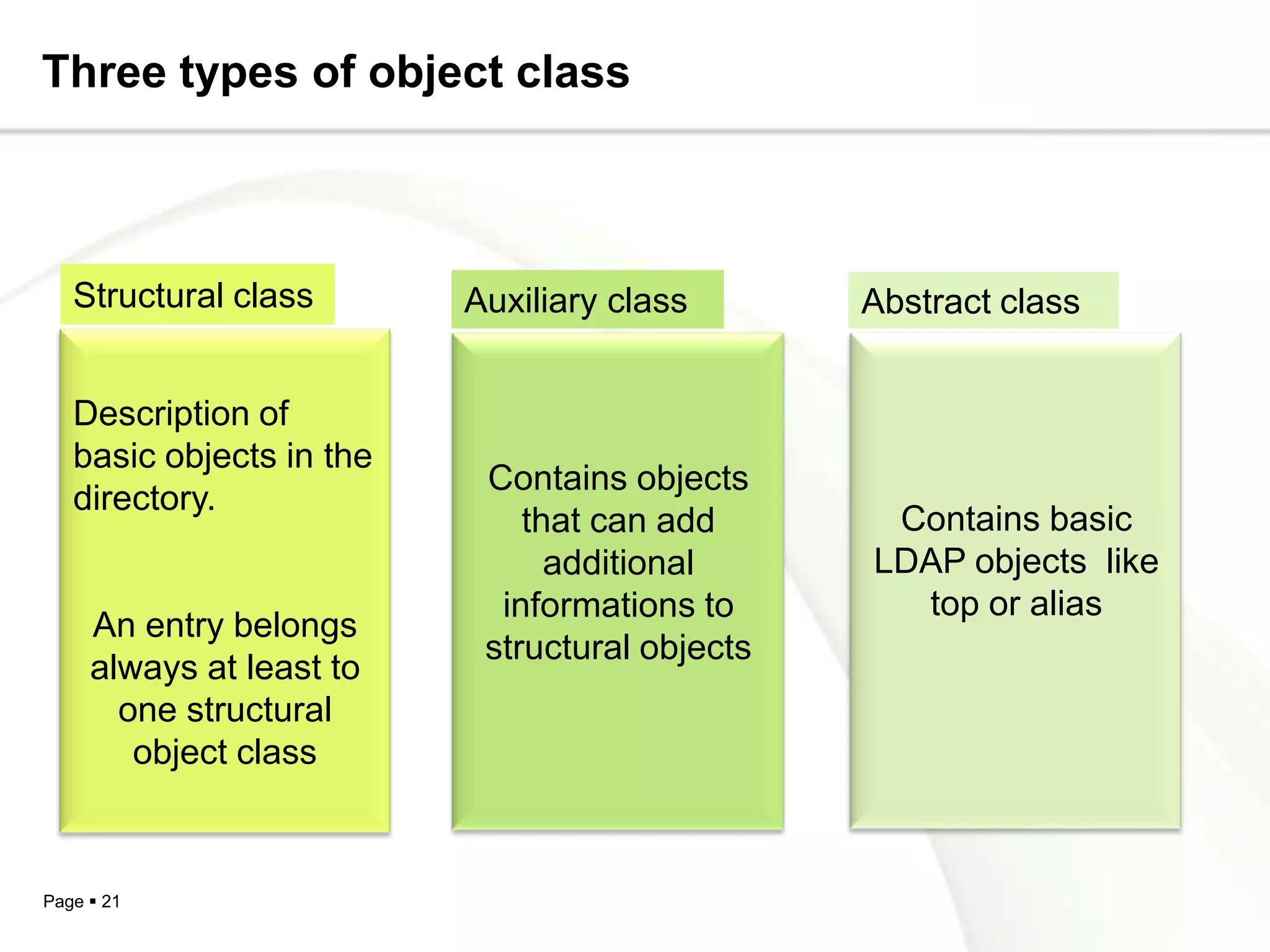 Three types of object class

Structural class

Description of basic objects in the directory.

An entry belongs always at least to one structural object class

Auxiliary class

Contains objects that can add additional informations to structural objects

Abstract class

Contains basic LDAP objects like top or alias

Page ▪ 21